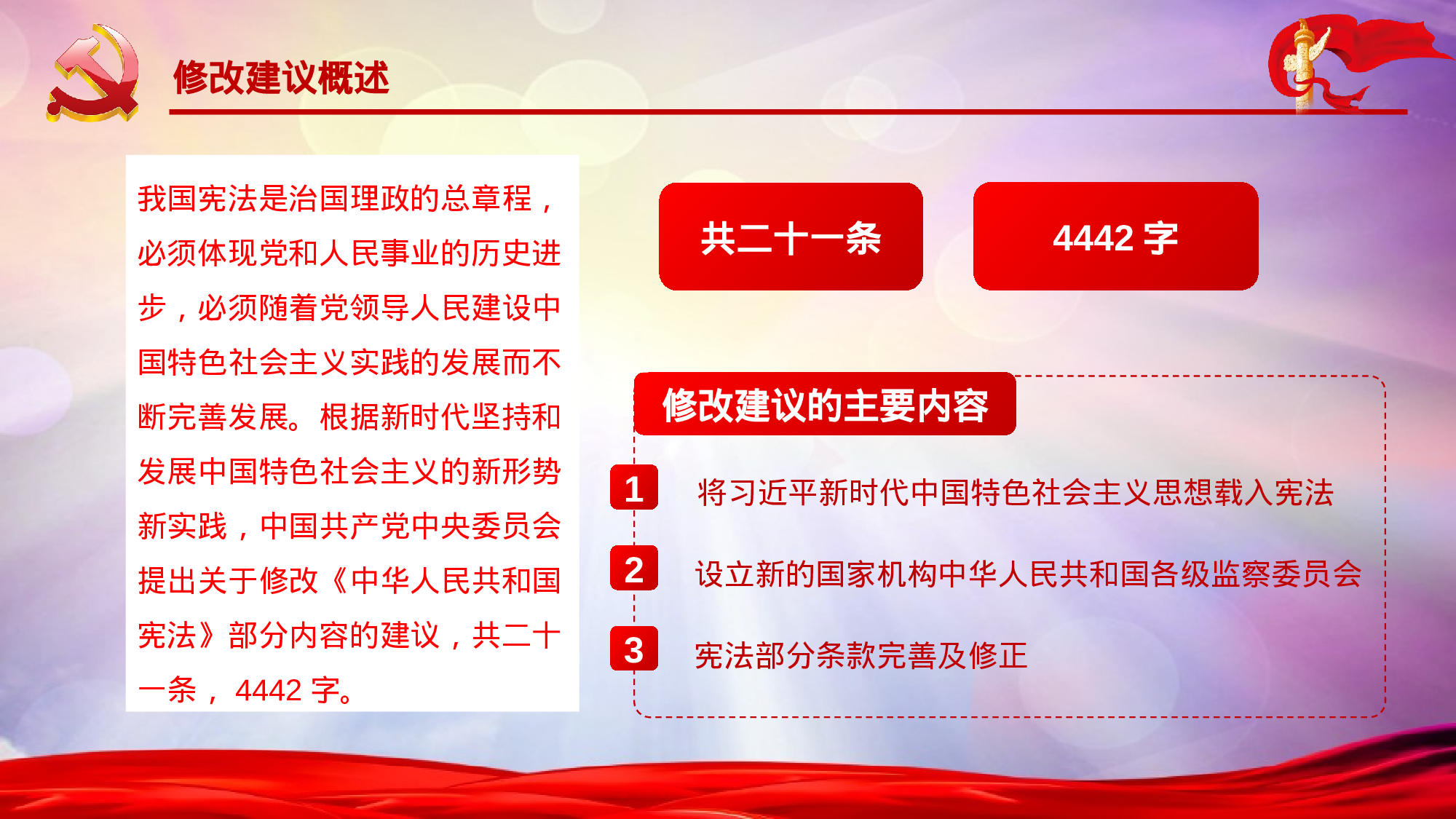 修改建议概述

我国宪法是治国理政的总章程，必须体现党和人民事业的历史进步，必须随着党领导人民建设中国特色社会主义实践的发展而不断完善发展。根据新时代坚持和发展中国特色社会主义的新形势新实践，中国共产党中央委员会提出关于修改《中华人民共和国宪法》部分内容的建议，共二十一条，4442 字。

共二十一条

4442 字

修改建议的主要内容

1 将习近平新时代中国特色社会主义思想载入宪法

2 设立新的国家机构中华人民共和国各级监察委员会

3 宪法部分条款完善及修正